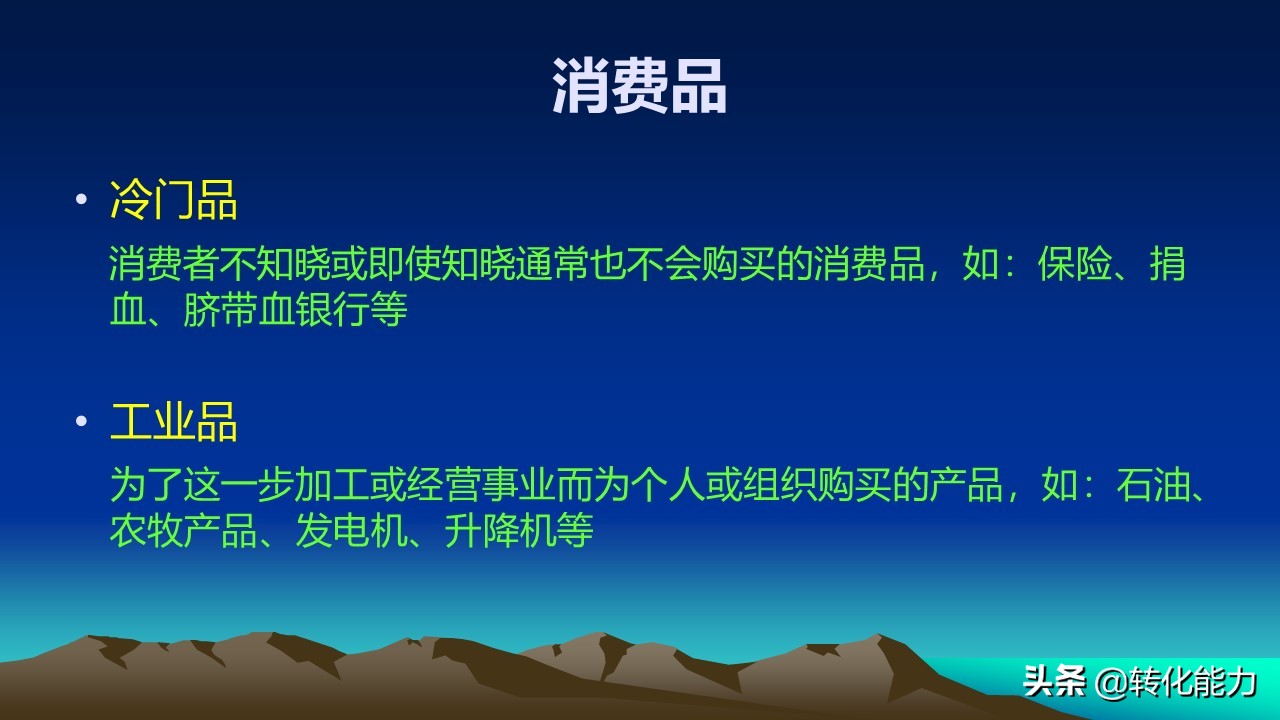 消费品

• 冷门品
消费者不知晓或即使知晓通常也不会购买的消费品，如：保险、捐血、脐带血银行等

• 工业品
为了这一步加工或经营事业而为个人或组织购买的产品，如：石油、农牧产品、发电机、升降机等

头条 @转化能力